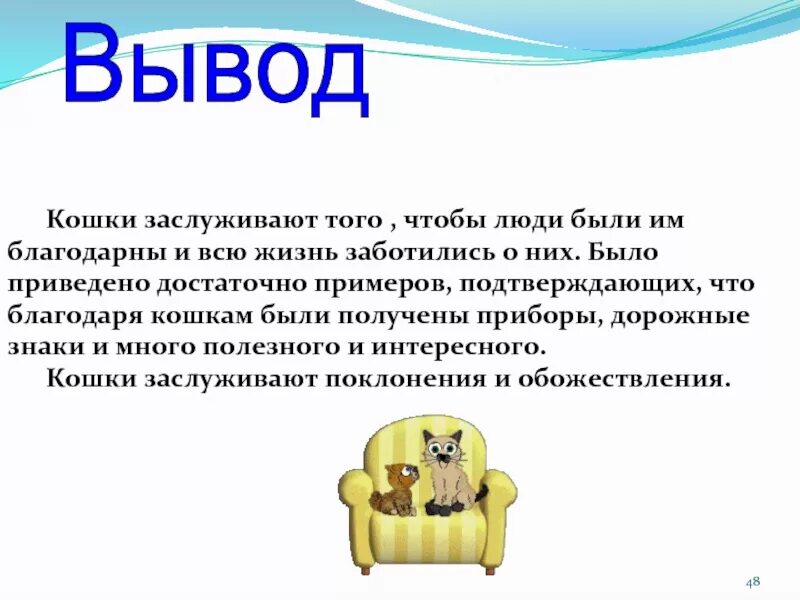 Вывод

Кошки заслуживают того , чтобы люди были им благодарны и всю жизнь заботились о них. Было приведено достаточно примеров, подтверждающих, что благодаря кошкам были получены приборы, дорожные знаки и много полезного и интересного.

Кошки заслуживают поклонения и обожествления.

48